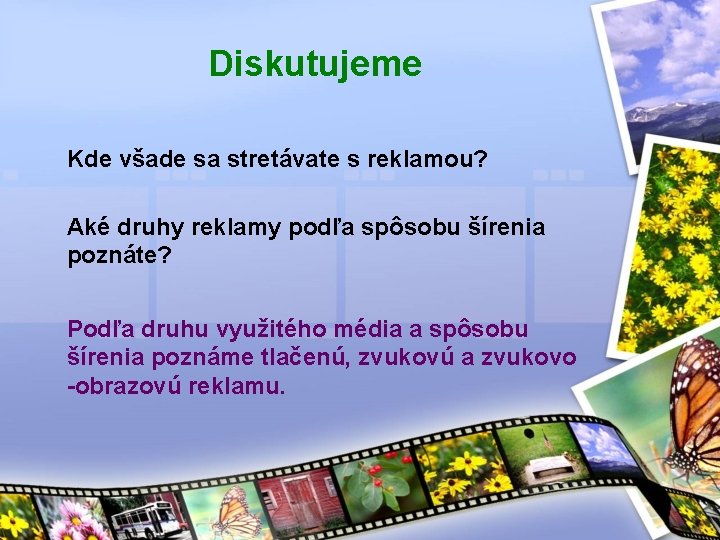 Diskutujeme

Kde všade sa stretávate s reklamou?

Aké druhy reklamy podľa spôsobu šírenia poznáte?

Podľa druhu využitého média a spôsobu šírenia poznáme tlačenú, zvukovú a zvukovo -obrazovú reklamu.